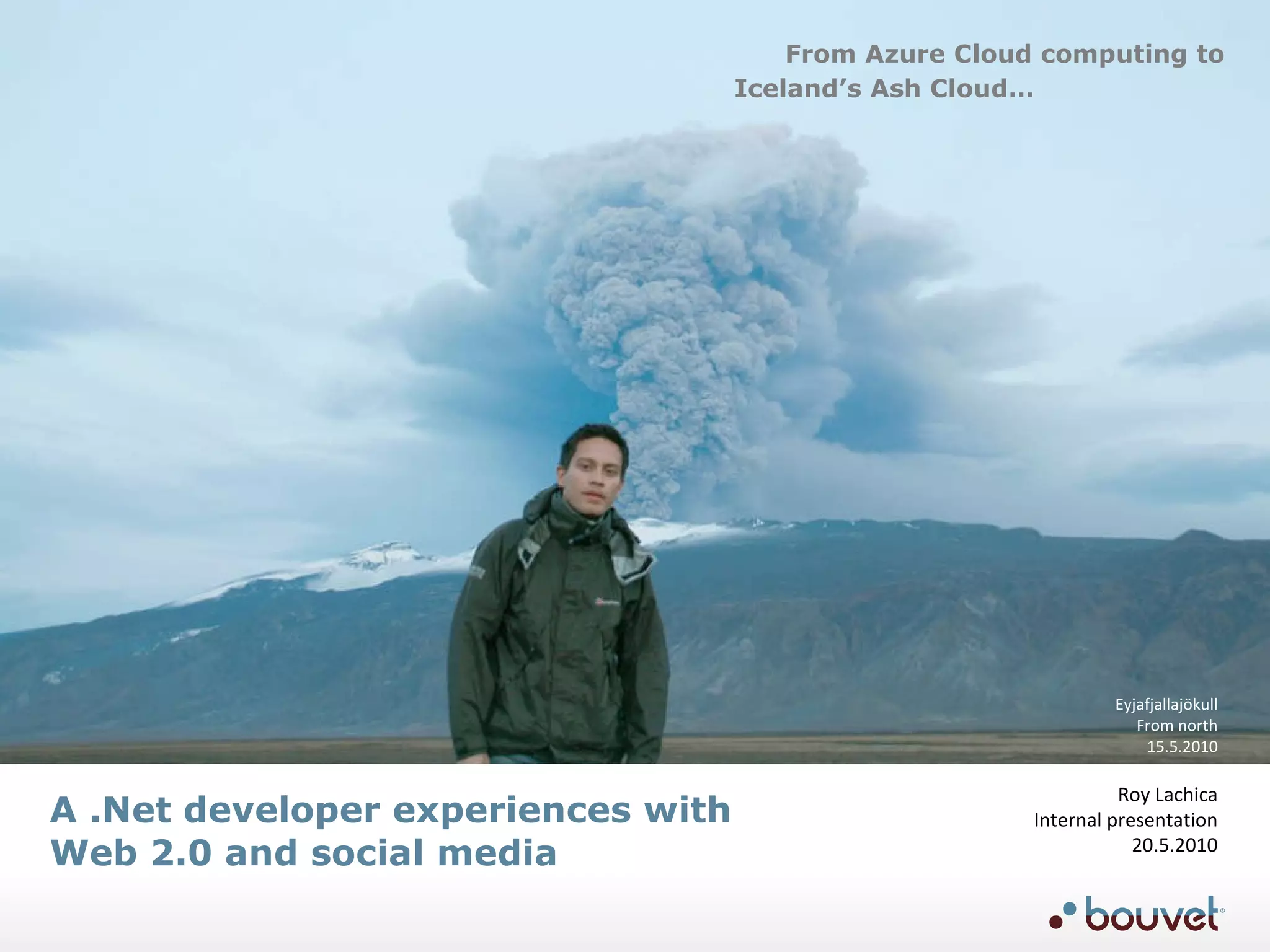 From Azure Cloud computing to Iceland's Ash Cloud...

Eyjafjallajökull
From north
15.5.2010

A .Net developer experiences with Web 2.0 and social media

Roy Lachica
Internal presentation
20.5.2010

bouvet